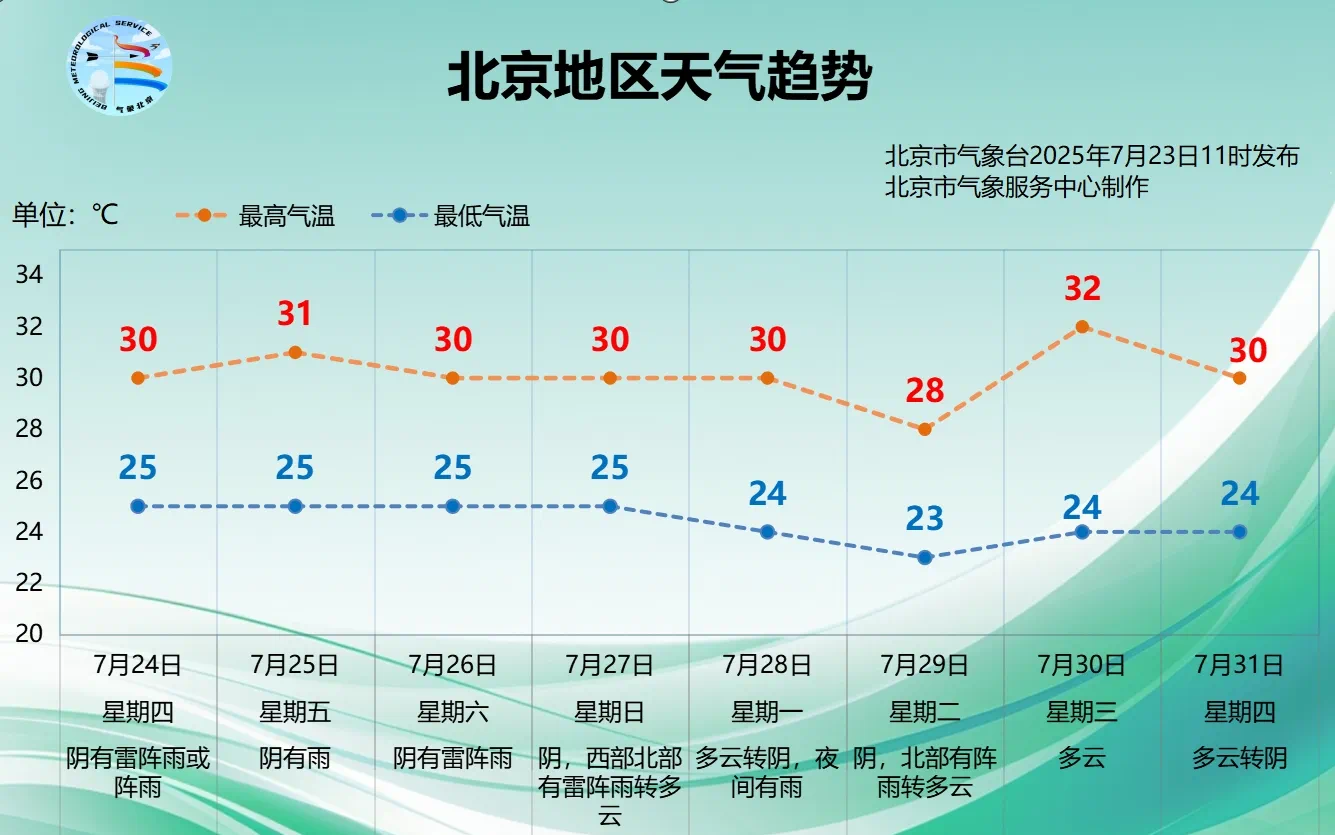 BEIJING METEOROLOGICAL SERVICE 气象北京

北京地区天气趋势

北京市气象台2025年7月23日11时发布
北京市气象服务中心制作

单位：℃ 最高气温 最低气温

34
32
30
28
26
24
22
20

30 31 30 30 30 28 32 30
25 25 25 25 24 23 24 24

| 7月24日 | 7月25日 | 7月26日 | 7月27日 | 7月28日 | 7月29日 | 7月30日 | 7月31日 |
|---|---|---|---|---|---|---|---|
| 星期四 | 星期五 | 星期六 | 星期日 | 星期一 | 星期二 | 星期三 | 星期四 |
| 阴有雷阵雨或阵雨 | 阴有雨 | 阴有雷阵雨 | 阴，西部北部有雷阵雨转多云 | 多云转阴，夜间有雨 | 阴，北部有阵雨转多云 | 多云 | 多云转阴 |